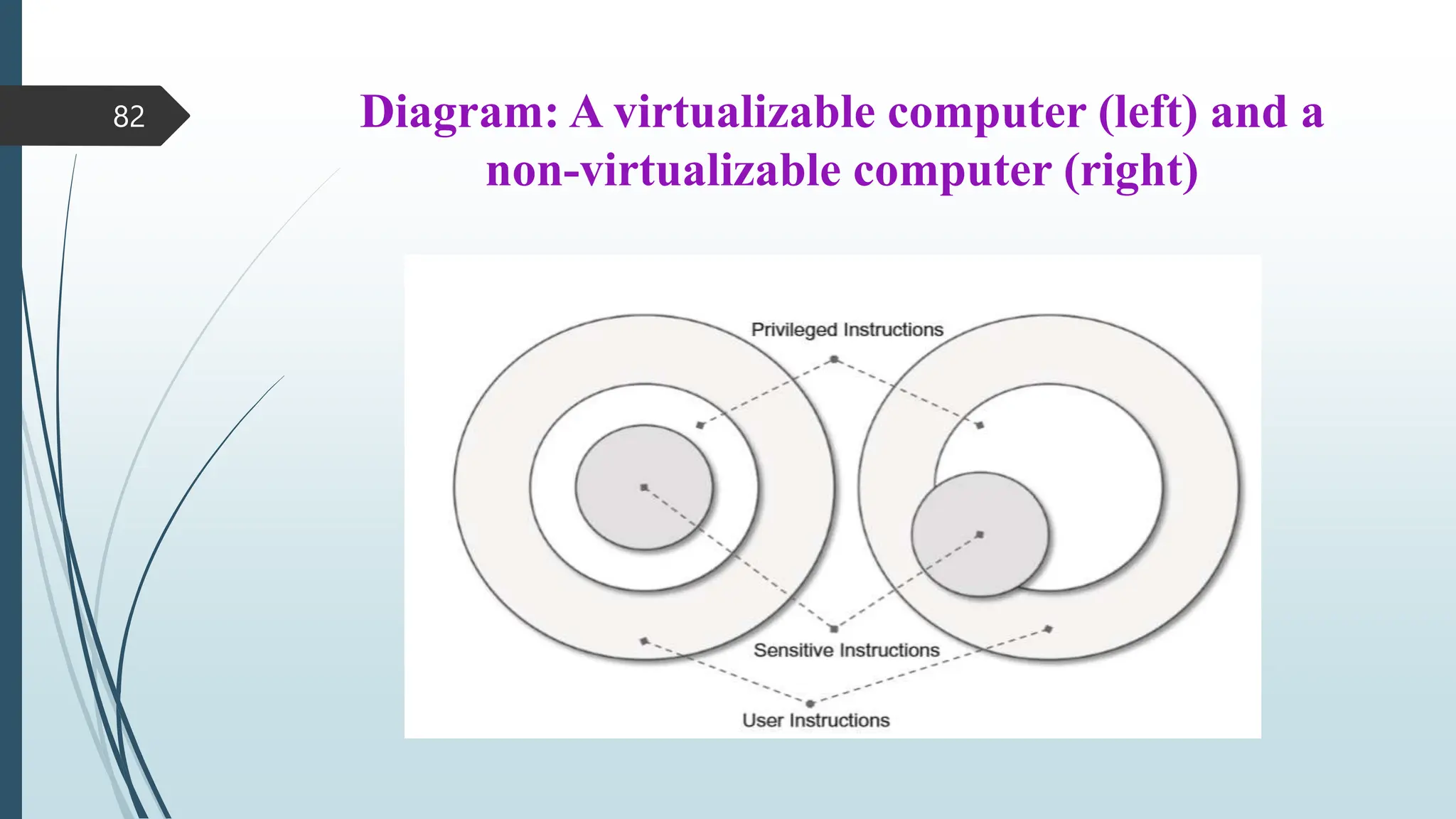 82

Diagram: A virtualizable computer (left) and a non-virtualizable computer (right)

Privileged Instructions

Sensitive Instructions

User Instructions